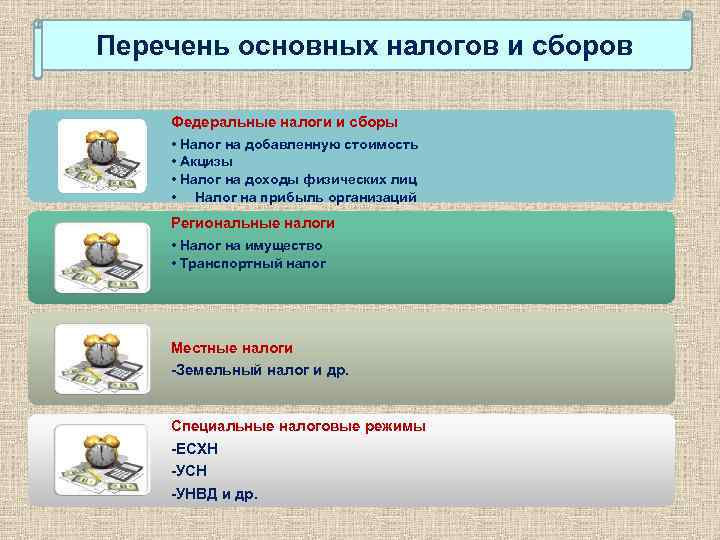 Перечень основных налогов и сборов

Федеральные налоги и сборы
• Налог на добавленную стоимость
• Акцизы
• Налог на доходы физических лиц
• Налог на прибыль организаций

Региональные налоги
• Налог на имущество
• Транспортный налог

Местные налоги
-Земельный налог и др.

Специальные налоговые режимы
-ЕСХН
-УСН
-УНВД и др.